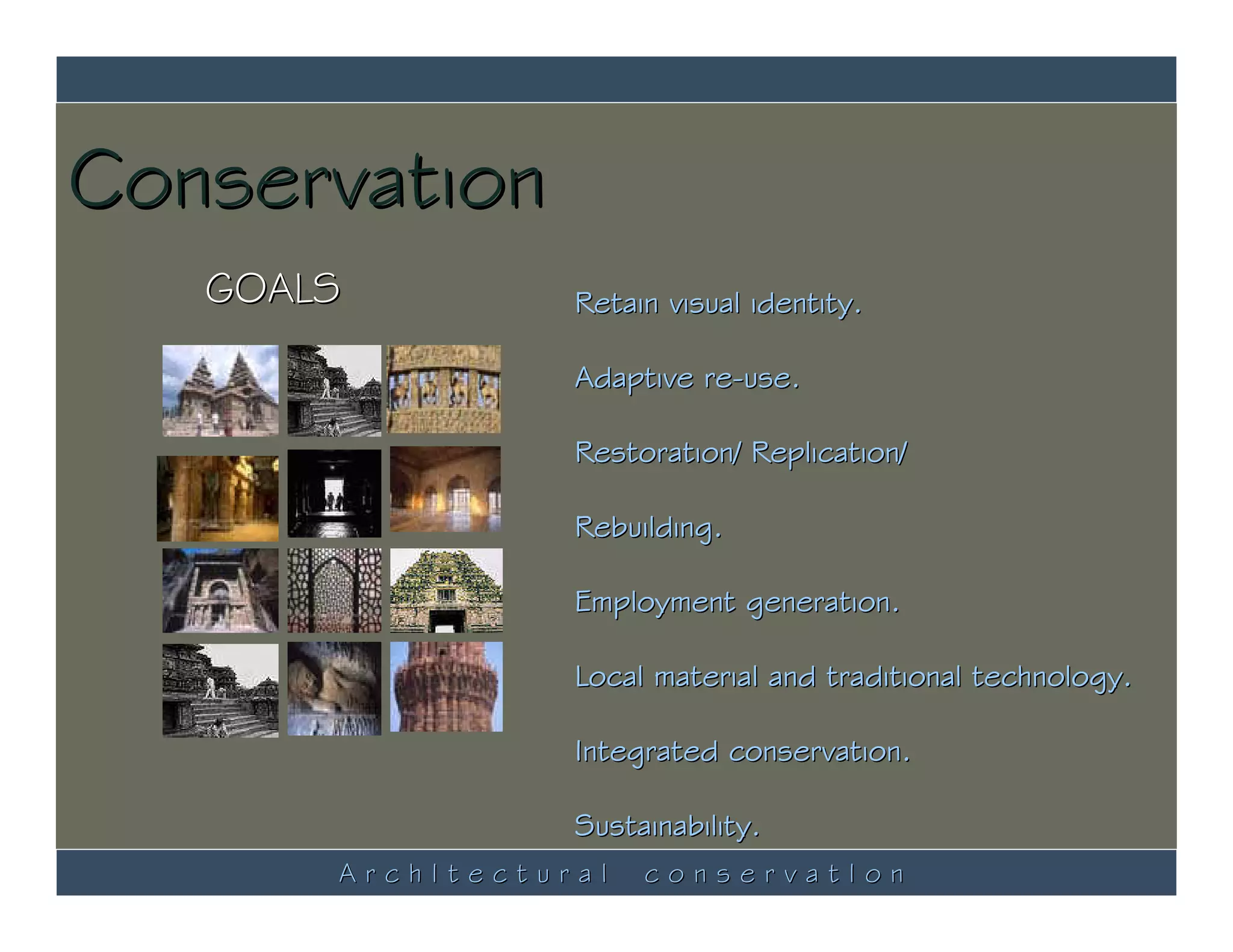 Conservation

GOALS

Retain visual identity.

Adaptive re-use.

Restoration/ Replication/

Rebuilding.

Employment generation.

Local material and traditional technology.

Integrated conservation.

Sustainability.

Architectural conservation